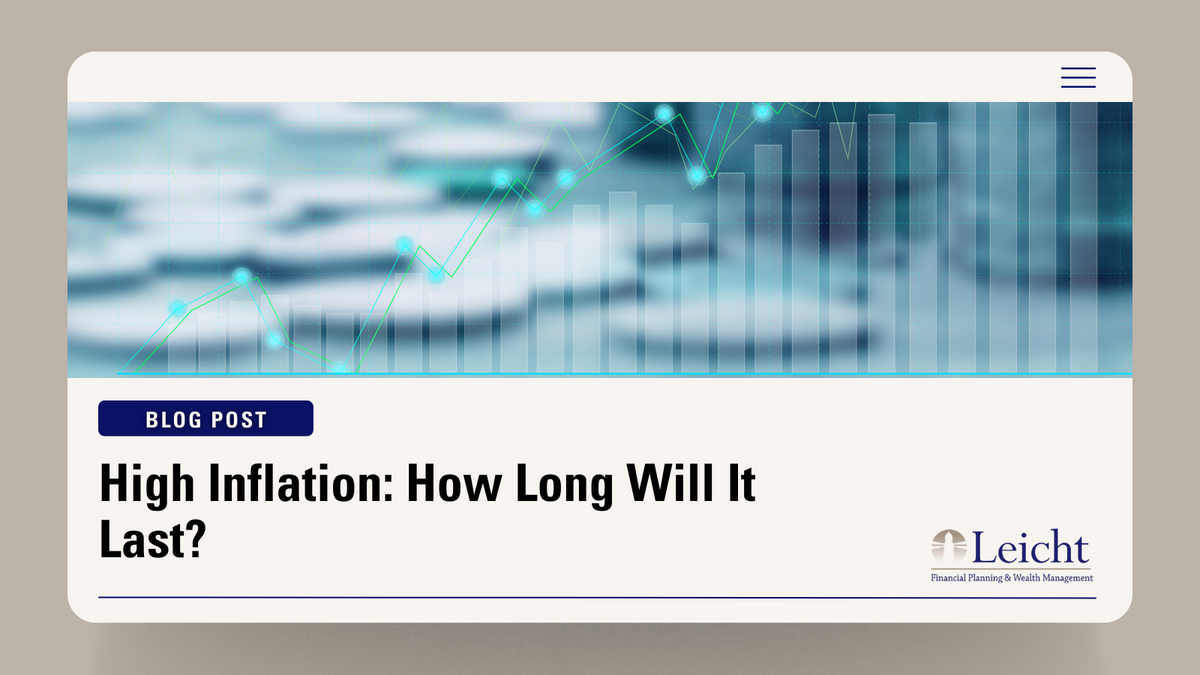 BLOG POST

High Inflation: How Long Will It Last?

Leicht
Financial Planning & Wealth Management